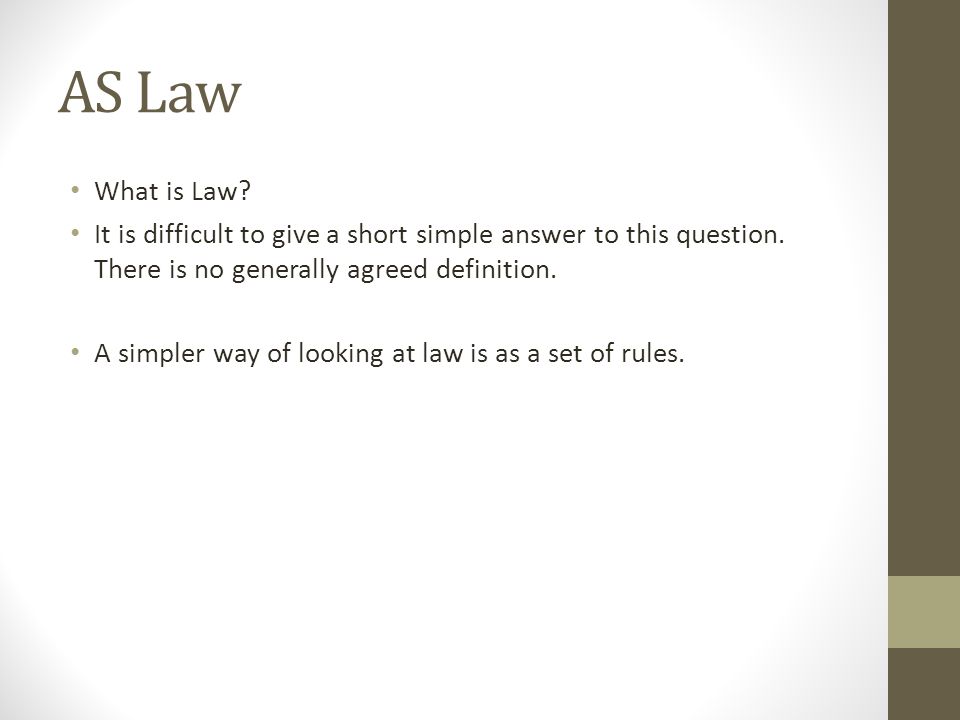 AS Law

• What is Law?
• It is difficult to give a short simple answer to this question. There is no generally agreed definition.

• A simpler way of looking at law is as a set of rules.